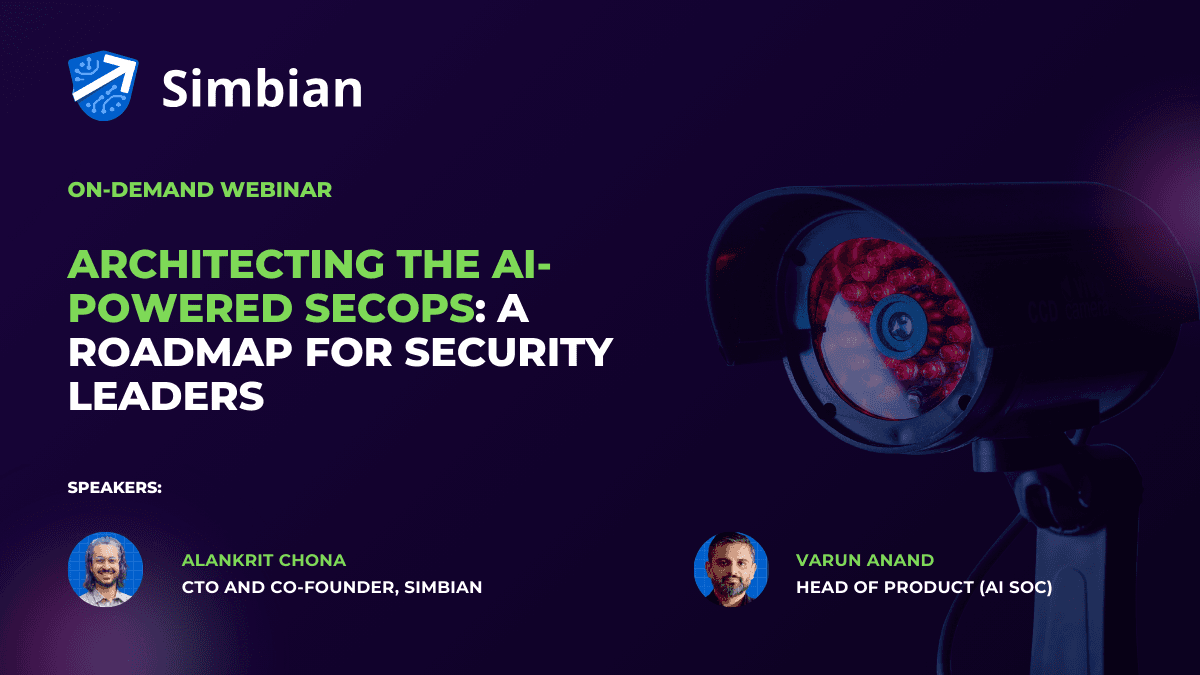 Simbian

ON-DEMAND WEBINAR

ARCHITECTING THE AI-POWERED SECOPS: A ROADMAP FOR SECURITY LEADERS

SPEAKERS:

ALANKRIT CHONA
CTO AND CO-FOUNDER, SIMBIAN

VARUN ANAND
HEAD OF PRODUCT (AI SOC)